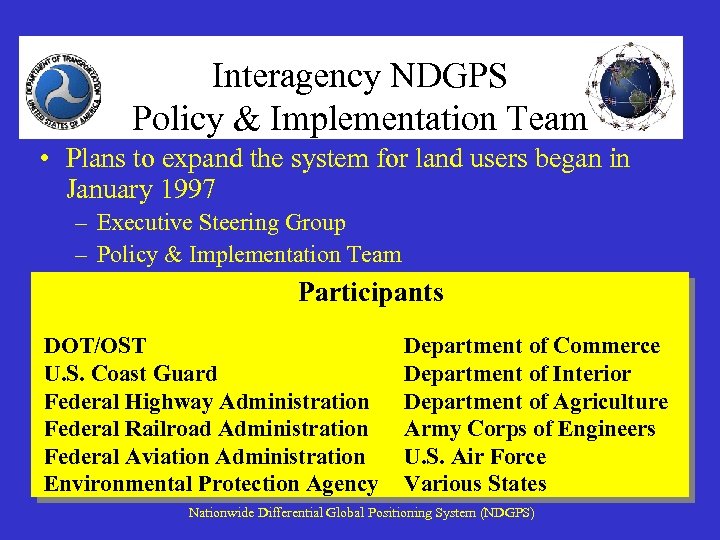 DEPARTMENT OF TRANSPORTATION UNITED STATES OF AMERICA

Interagency NDGPS
Policy & Implementation Team

• Plans to expand the system for land users began in January 1997
– Executive Steering Group
– Policy & Implementation Team

Participants

DOT/OST
U.S. Coast Guard
Federal Highway Administration
Federal Railroad Administration
Federal Aviation Administration
Environmental Protection Agency

Department of Commerce
Department of Interior
Department of Agriculture
Army Corps of Engineers
U.S. Air Force
Various States

Nationwide Differential Global Positioning System (NDGPS)